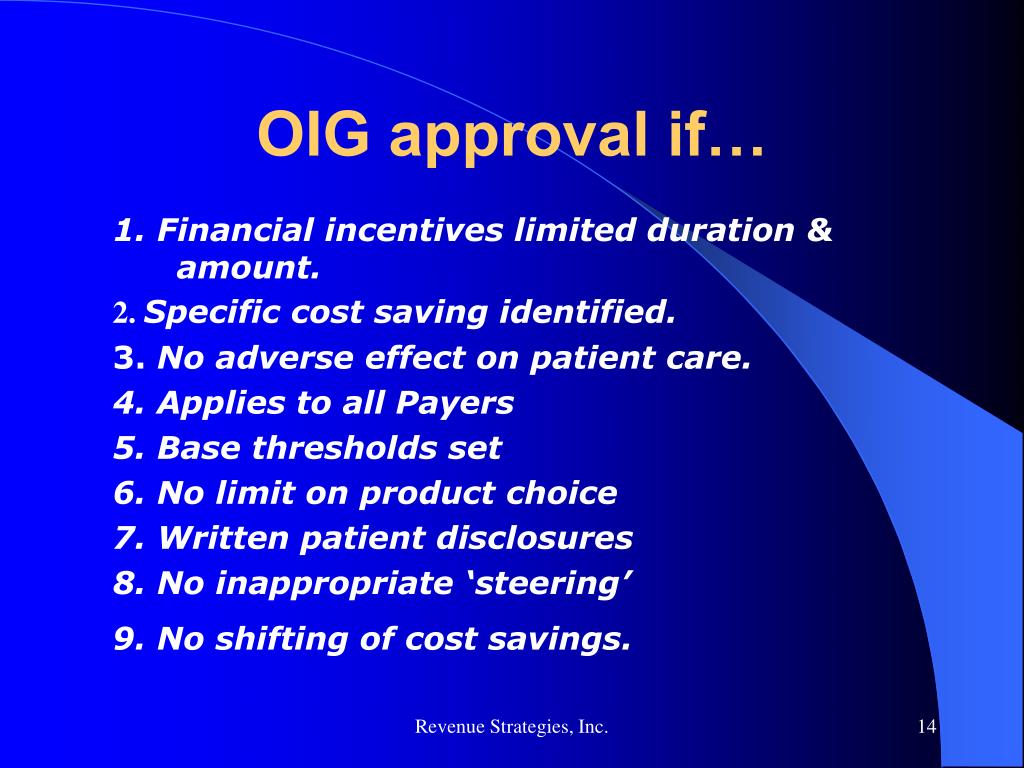 OIG approval if…

1. Financial incentives limited duration & amount.
2. Specific cost saving identified.
3. No adverse effect on patient care.
4. Applies to all Payers
5. Base thresholds set
6. No limit on product choice
7. Written patient disclosures
8. No inappropriate ‘steering’
9. No shifting of cost savings.

Revenue Strategies, Inc.

14